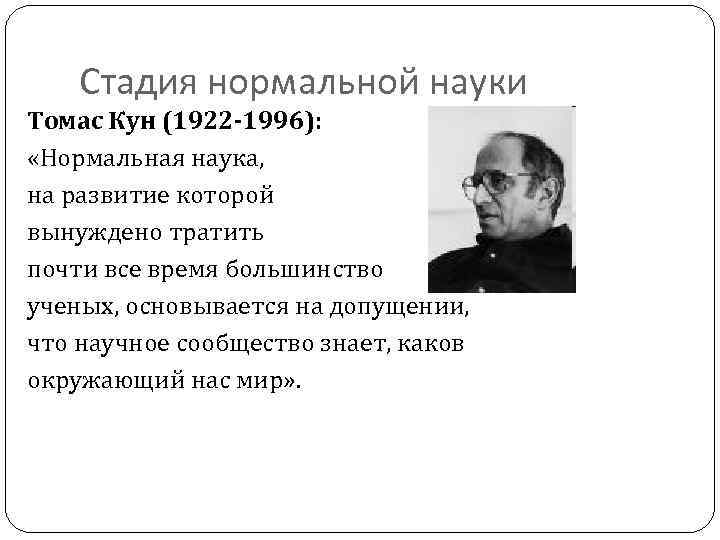 Стадия нормальной науки

Томас Кун (1922-1996):

«Нормальная наука, на развитие которой вынуждено тратить почти все время большинство ученых, основывается на допущении, что научное сообщество знает, каков окружающий нас мир».